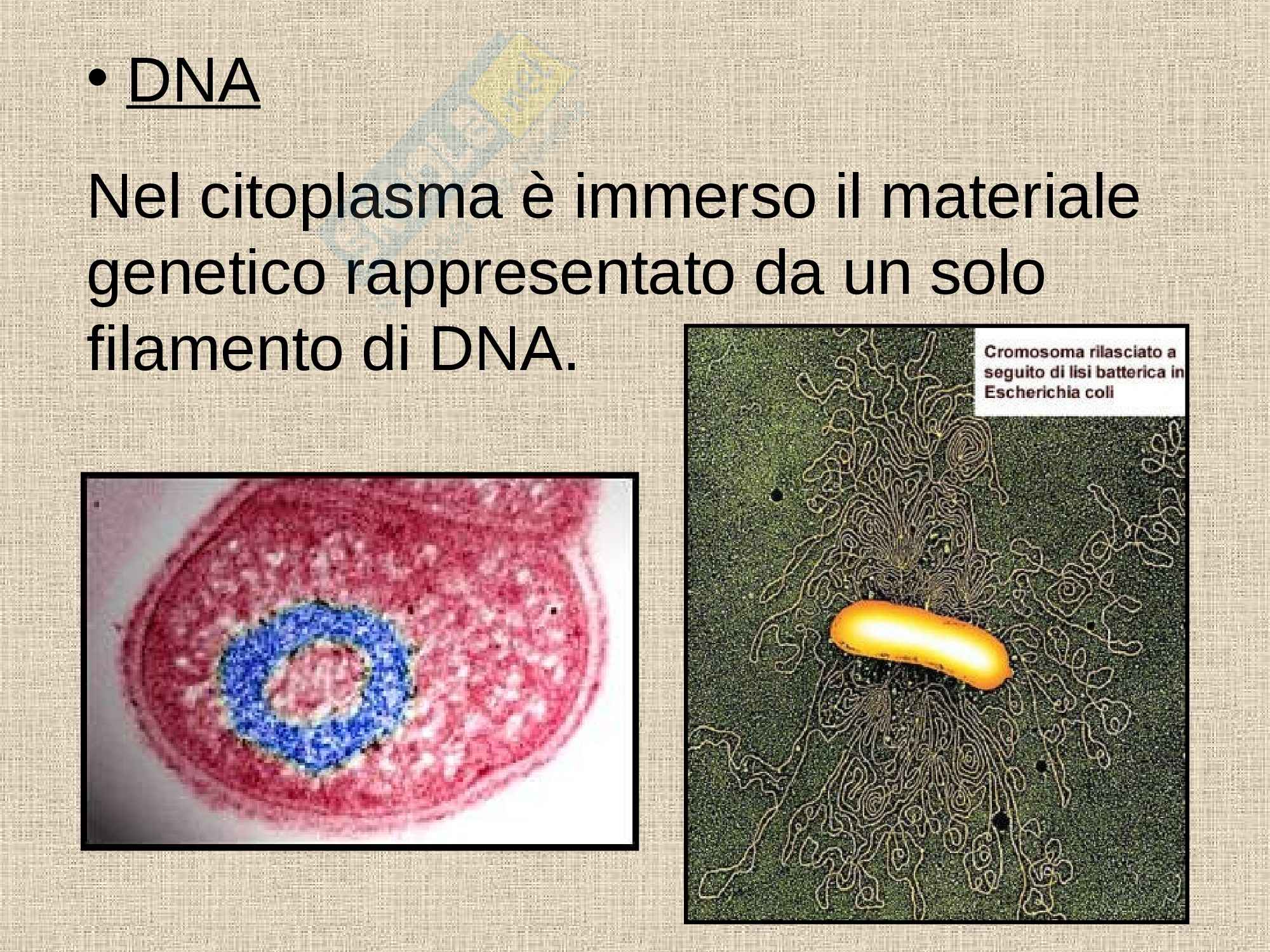 • DNA

Nel citoplasma è immerso il materiale genetico rappresentato da un solo filamento di DNA.

Cromosoma rilasciato a seguito di lisi batterica in Escherichia coli